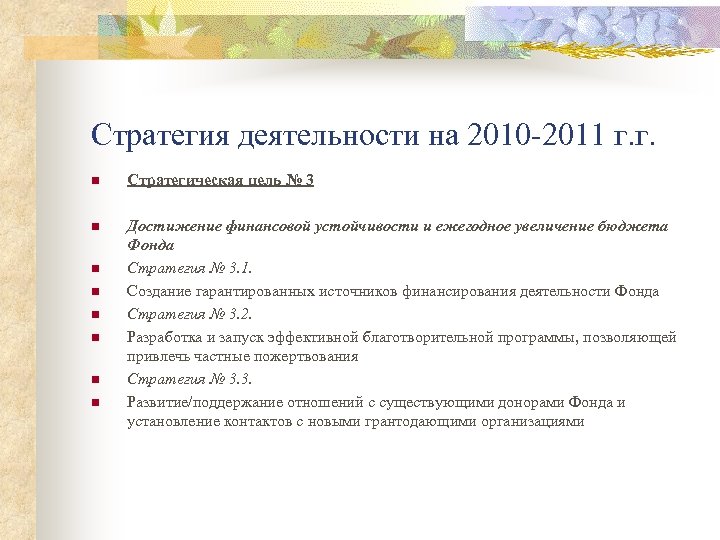 Стратегия деятельности на 2010-2011 г.г.

Стратегическая цель № 3

Достижение финансовой устойчивости и ежегодное увеличение бюджета Фонда

Стратегия № 3.1.

Создание гарантированных источников финансирования деятельности Фонда

Стратегия № 3.2.

Разработка и запуск эффективной благотворительной программы, позволяющей привлечь частные пожертвования

Стратегия № 3.3.

Развитие/поддержание отношений с существующими донорами Фонда и установление контактов с новыми грантодающими организациями